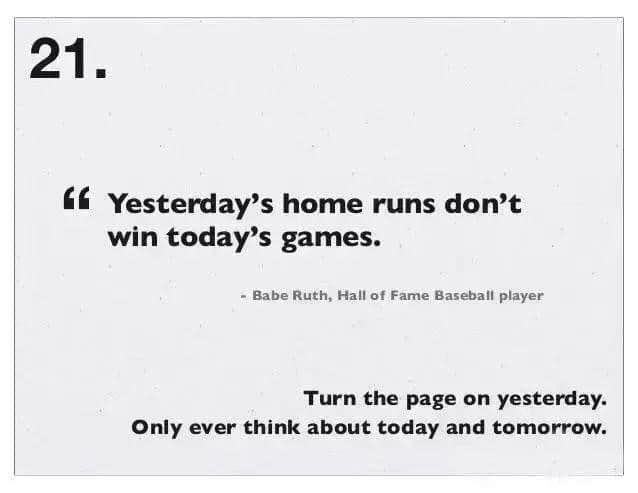 21.

“ Yesterday’s home runs don’t win today’s games.

- Babe Ruth, Hall of Fame Baseball player

Turn the page on yesterday.
Only ever think about today and tomorrow.